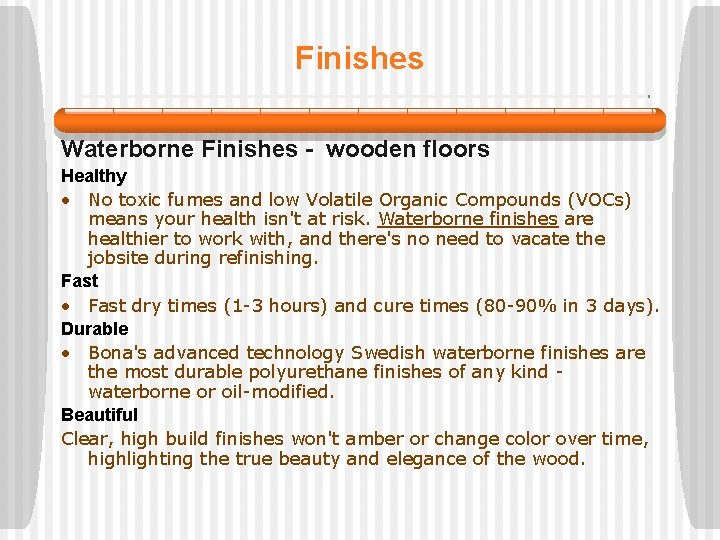 Finishes

Waterborne Finishes - wooden floors

Healthy

• No toxic fumes and low Volatile Organic Compounds (VOCs) means your health isn't at risk. Waterborne finishes are healthier to work with, and there's no need to vacate the jobsite during refinishing.

Fast

• Fast dry times (1-3 hours) and cure times (80-90% in 3 days).

Durable

• Bona's advanced technology Swedish waterborne finishes are the most durable polyurethane finishes of any kind - waterborne or oil-modified.

Beautiful

Clear, high build finishes won't amber or change color over time, highlighting the true beauty and elegance of the wood.